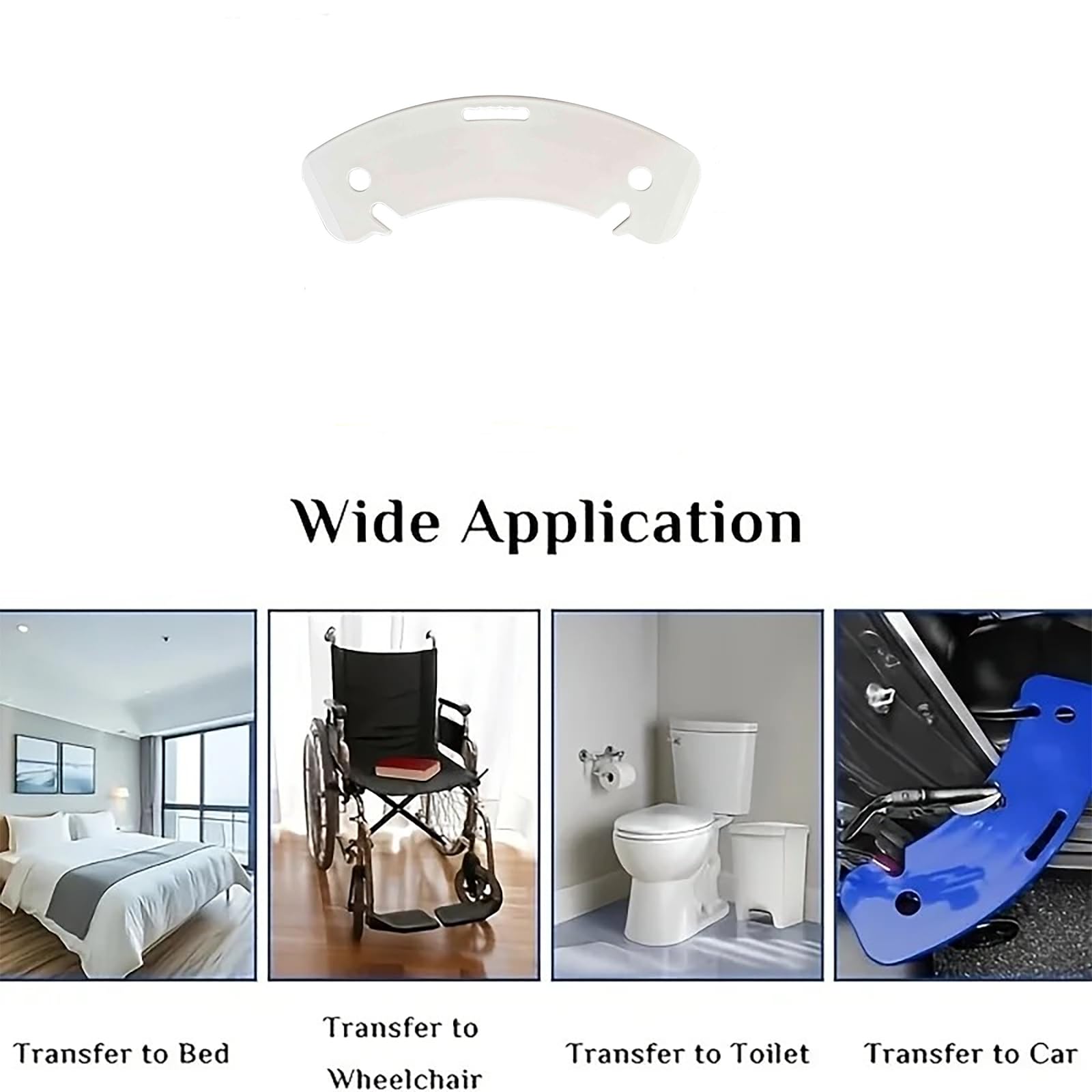 Wide Application

Transfer to Bed

Transfer to Wheelchair

Transfer to Toilet

Transfer to Car